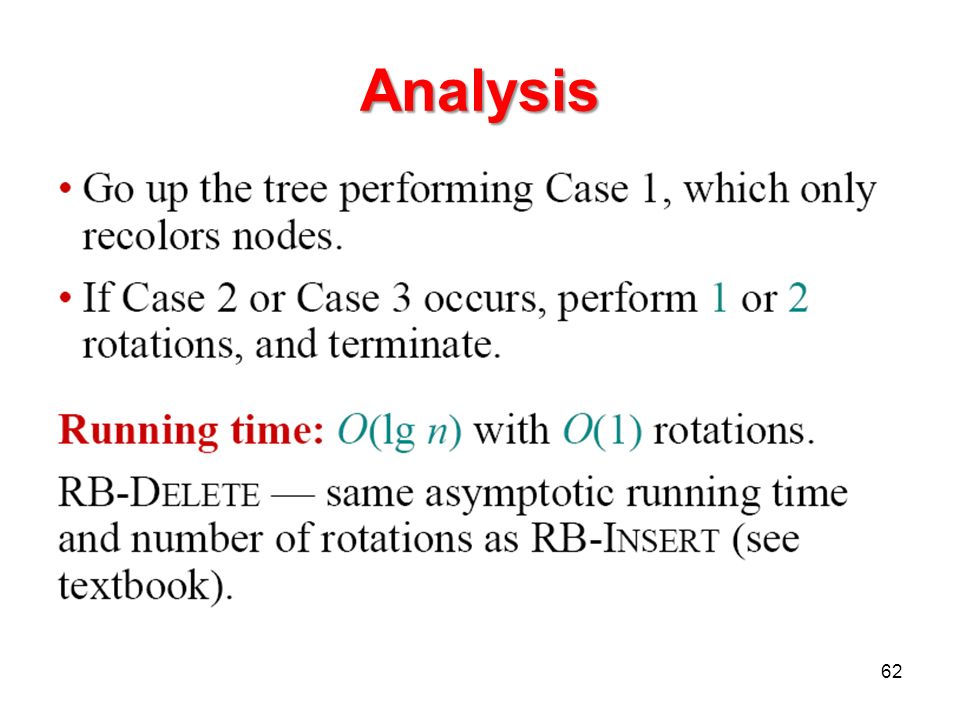 Analysis

• Go up the tree performing Case 1, which only recolors nodes.

• If Case 2 or Case 3 occurs, perform 1 or 2 rotations, and terminate.

Running time: $O(\lg n)$ with $O(1)$ rotations.

RB-DELETE — same asymptotic running time and number of rotations as RB-INSERT (see textbook).

62